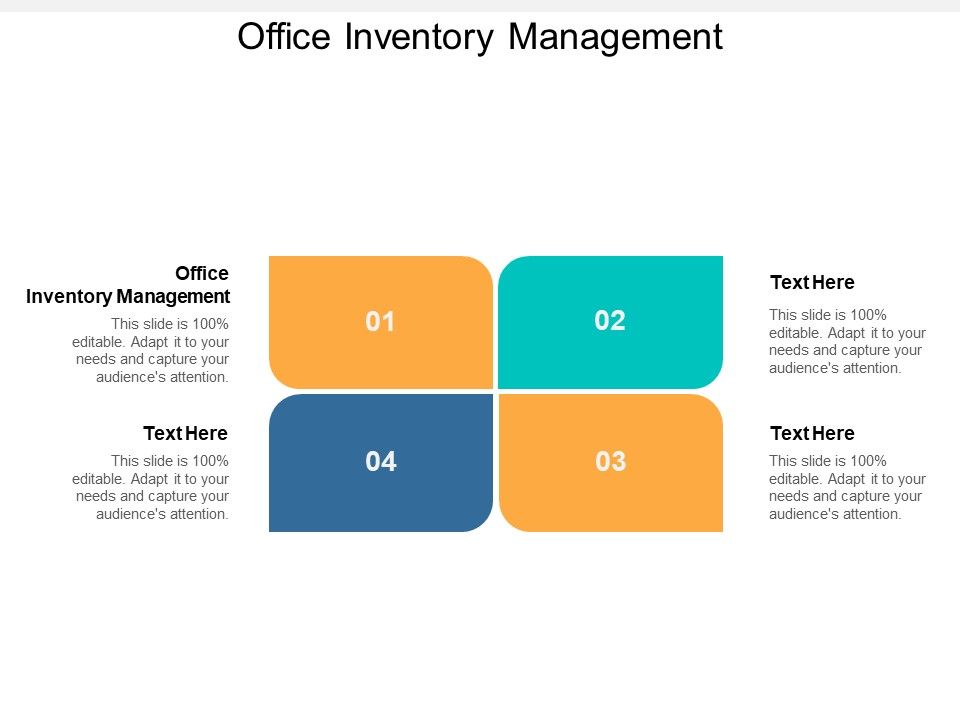 Office Inventory Management

Office Inventory Management

This slide is 100% editable. Adapt it to your needs and capture your audience's attention.

01

02

Text Here

This slide is 100% editable. Adapt it to your needs and capture your audience's attention.

Text Here

This slide is 100% editable. Adapt it to your needs and capture your audience's attention.

04

03

Text Here

This slide is 100% editable. Adapt it to your needs and capture your audience's attention.